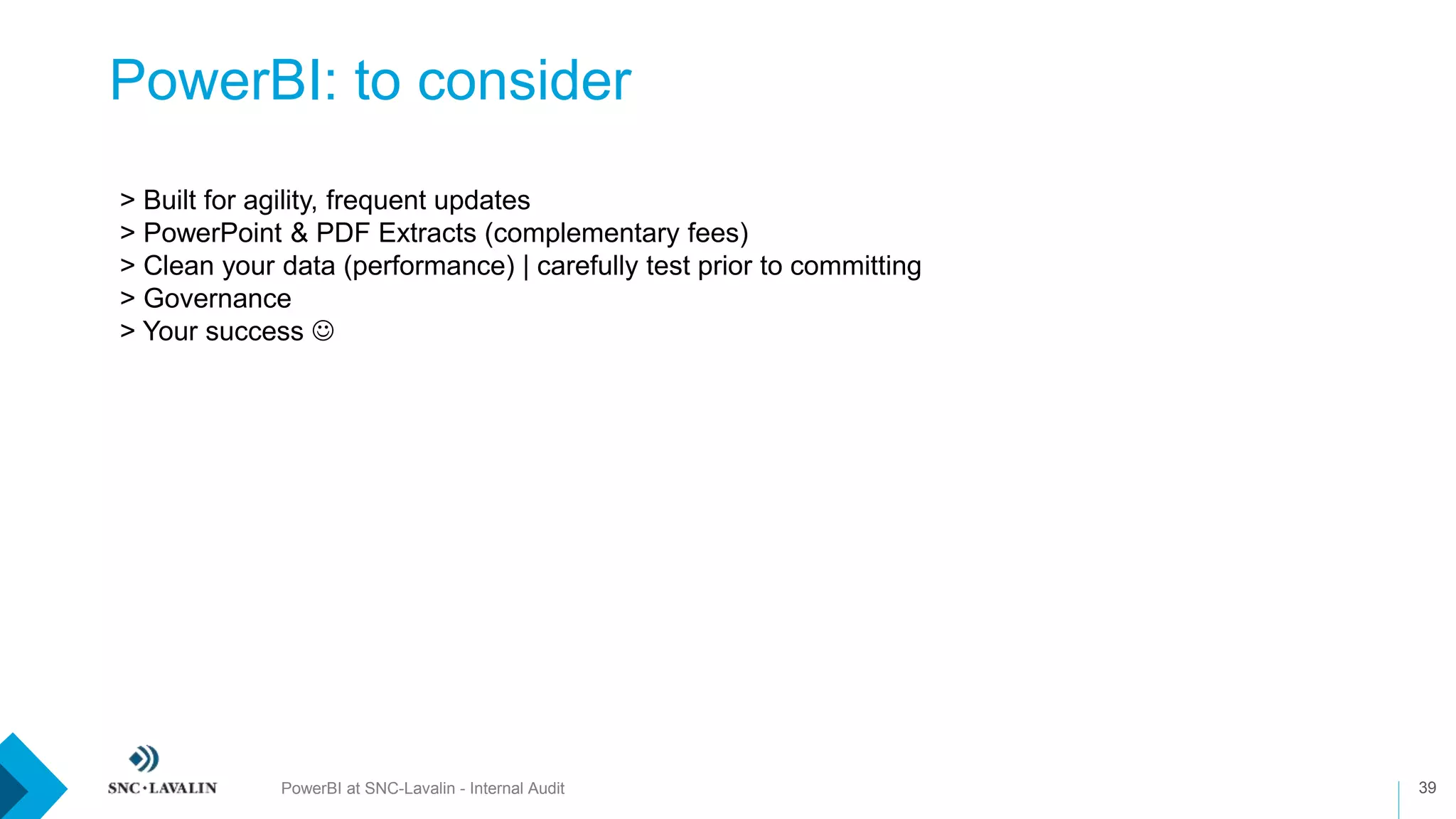 PowerBI: to consider

> Built for agility, frequent updates
> PowerPoint & PDF Extracts (complementary fees)
> Clean your data (performance) | carefully test prior to committing
> Governance
> Your success ☺

SNC·LAVALIN

PowerBI at SNC-Lavalin - Internal Audit

39